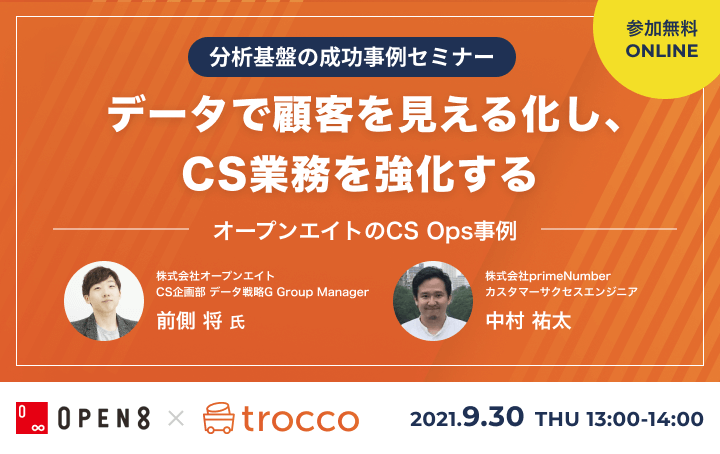 参加無料
ONLINE

分析基盤の成功事例セミナー

データで顧客を見える化し、
CS業務を強化する

オープンエイトのCS Ops事例

株式会社オープンエイト
CS企画部 データ戦略G Group Manager
前側 将 氏

株式会社primeNumber
カスタマーサクセスエンジニア
中村 祐太

OPEN8 × trocco

2021.9.30 THU 13:00-14:00